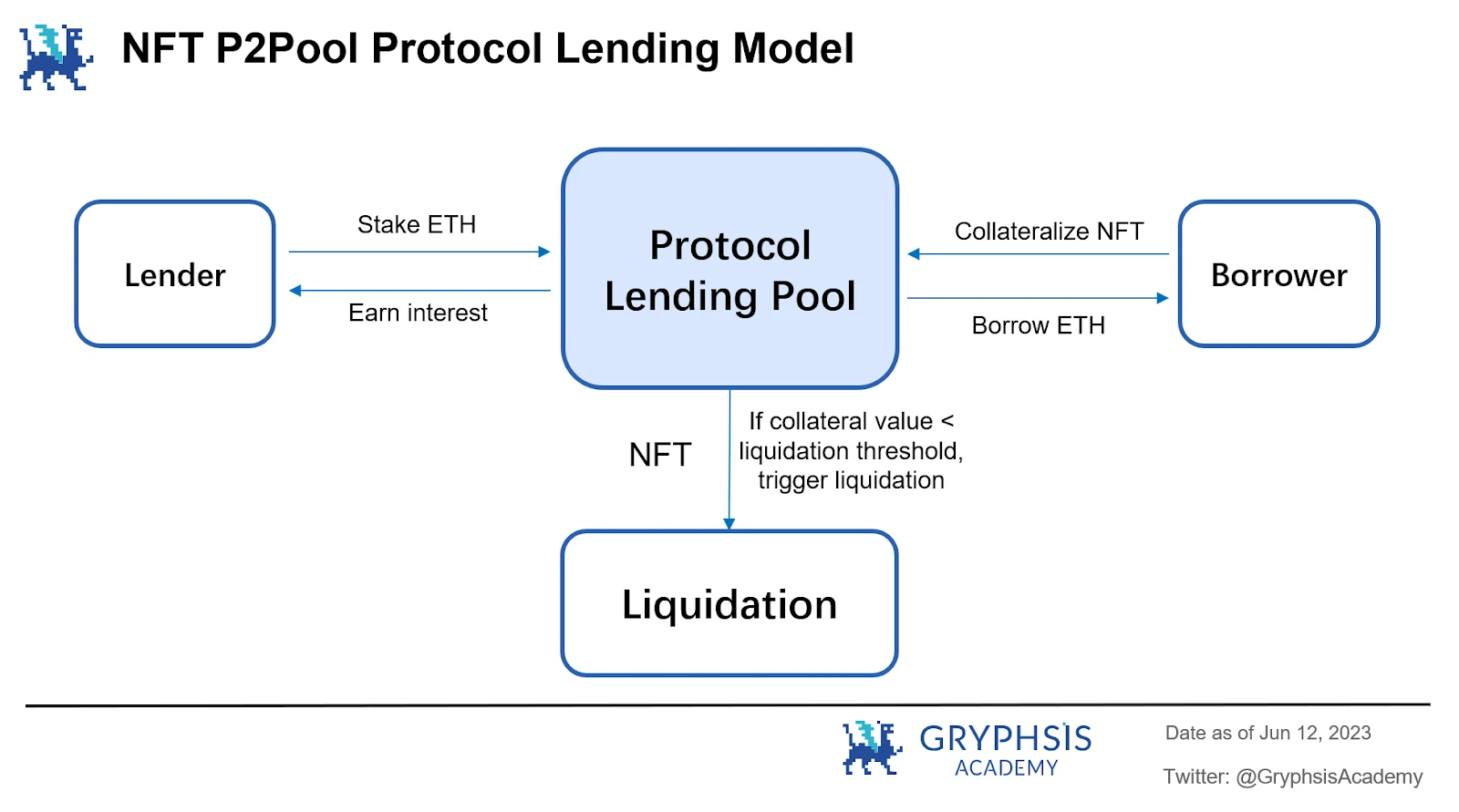 NFT P2Pool Protocol Lending Model

Lender

Stake ETH

Earn interest

Protocol Lending Pool

Collateralize NFT

Borrow ETH

Borrower

NFT

If collateral value < liquidation threshold, trigger liquidation

Liquidation

GRYPHSIS ACADEMY

Date as of Jun 12, 2023

Twitter: @GryphsisAcademy